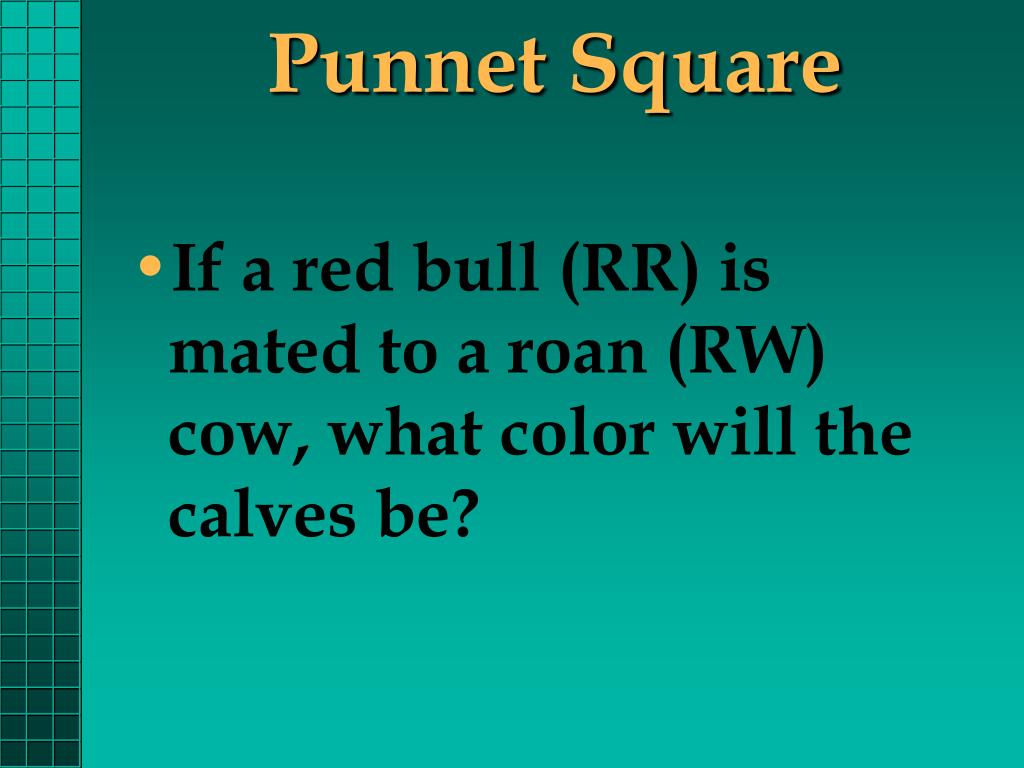 Punnet Square

• If a red bull (RR) is mated to a roan (RW) cow, what color will the calves be?